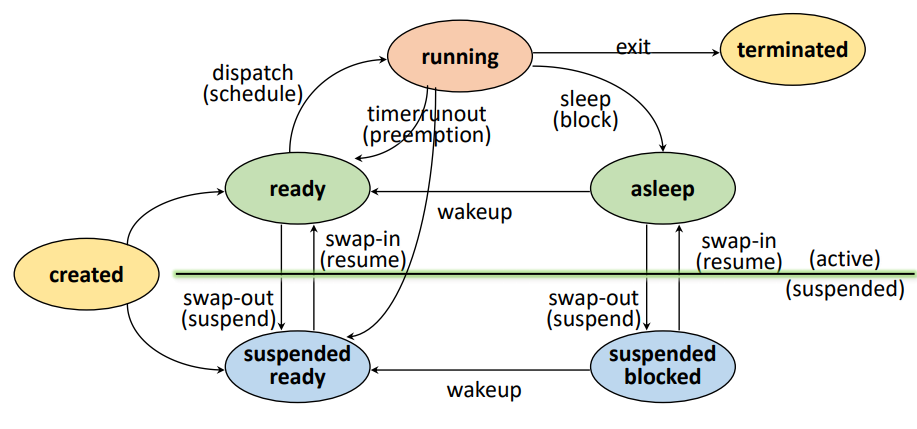 running

exit

terminated

dispatch (schedule)

timerrunout (preemption)

sleep (block)

ready

asleep

wakeup

created

swap-in (resume)

swap-in (resume)

(active)

(suspended)

swap-out (suspend)

swap-out (suspend)

suspended ready

suspended blocked

wakeup